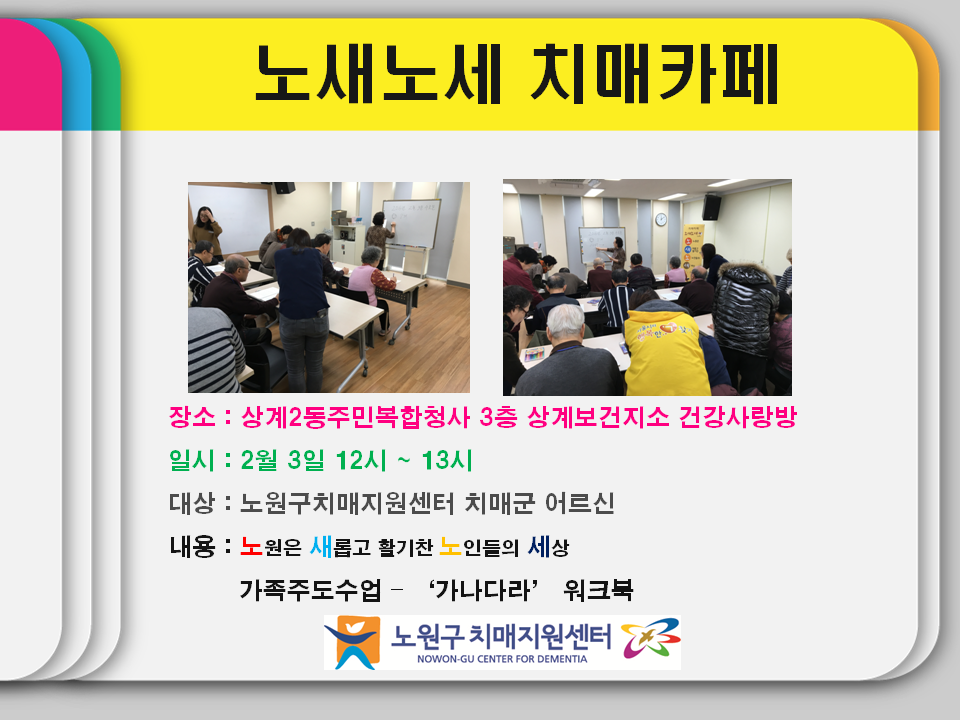 노새노세 치매카페

장소 : 상계2동주민복합청사 3층 상계보건지소 건강사랑방

일시 : 2월 3일 12시 ~ 13시

대상 : 노원구치매지원센터 치매군 어르신

내용 : 노원은 새롭고 활기찬 노인들의 세상

가족주도수업 – '가나다라' 워크북

노원구 치매지원센터
NOWON-GU CENTER FOR DEMENTIA